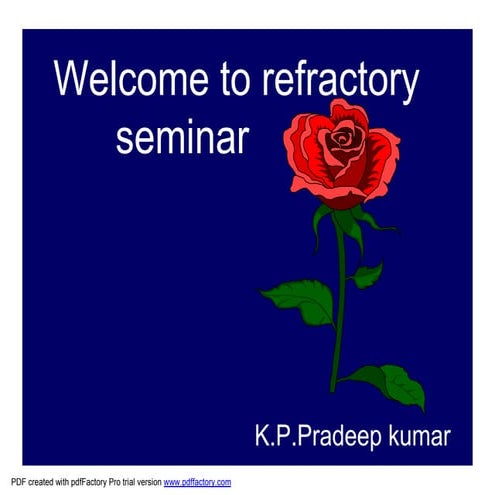 Welcome to refractory seminar

K.P.Pradeep kumar

PDF created with pdfFactory Pro trial version www.pdffactory.com